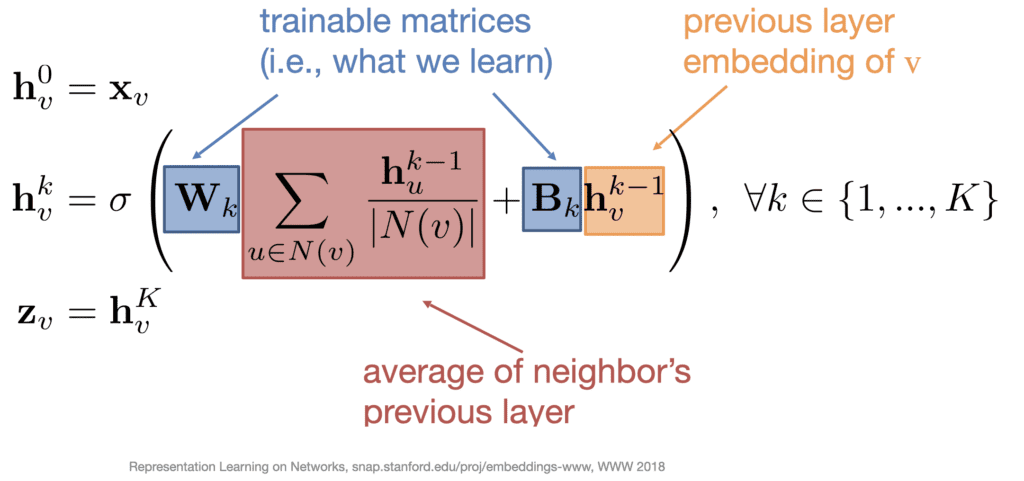 trainable matrices (i.e., what we learn)

previous layer embedding of v

$\mathbf{h}_v^0 = \mathbf{x}_v$

$\mathbf{h}_v^k = \sigma\left(\mathbf{W}_k \sum_{u \in N(v)} \frac{\mathbf{h}_u^{k-1}}{|N(v)|} + \mathbf{B}_k \mathbf{h}_v^{k-1}\right), \ \forall k \in \{1, ..., K\}$

$\mathbf{z}_v = \mathbf{h}_v^K$

average of neighbor's previous layer

Representation Learning on Networks, snap.stanford.edu/proj/embeddings-www, WWW 2018